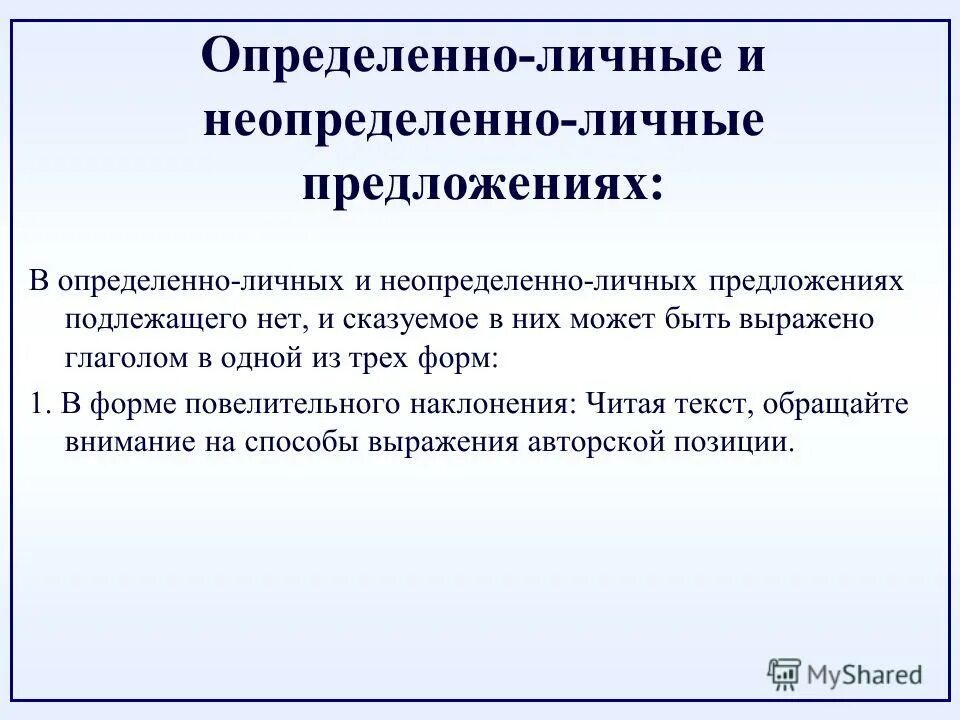 Определенно-личные и неопределенно-личные предложениях:

В определенно-личных и неопределенно-личных предложениях подлежащего нет, и сказуемое в них может быть выражено глаголом в одной из трех форм:

1. В форме повелительного наклонения: Читая текст, обращайте внимание на способы выражения авторской позиции.

MyShared